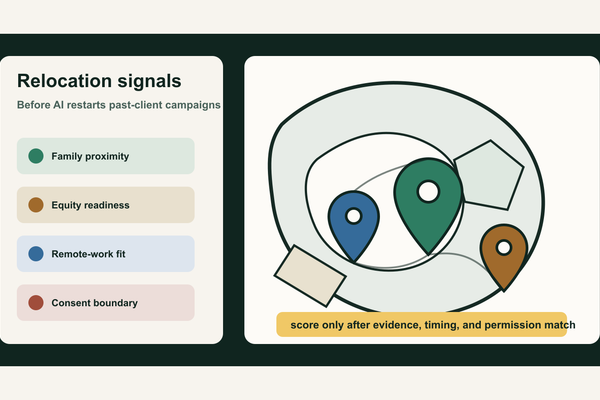 Relocation signals

Before AI restarts past-client campaigns

Family proximity

Equity readiness

Remote-work fit

Consent boundary

score only after evidence, timing, and permission match